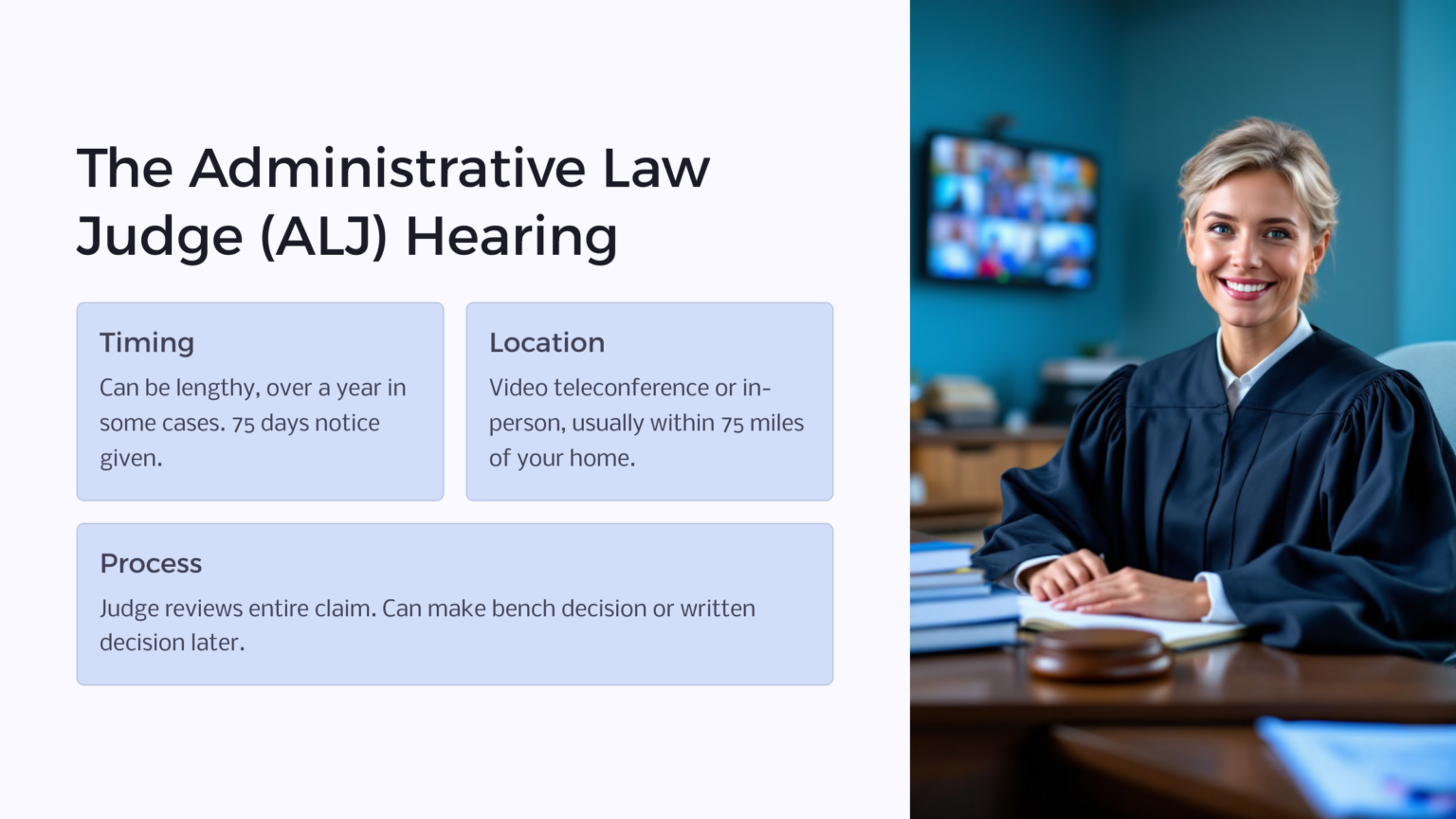 The Administrative Law Judge (ALJ) Hearing

Timing

Can be lengthy, over a year in some cases. 75 days notice given.

Location

Video teleconference or in-person, usually within 75 miles of your home.

Process

Judge reviews entire claim. Can make bench decision or written decision later.